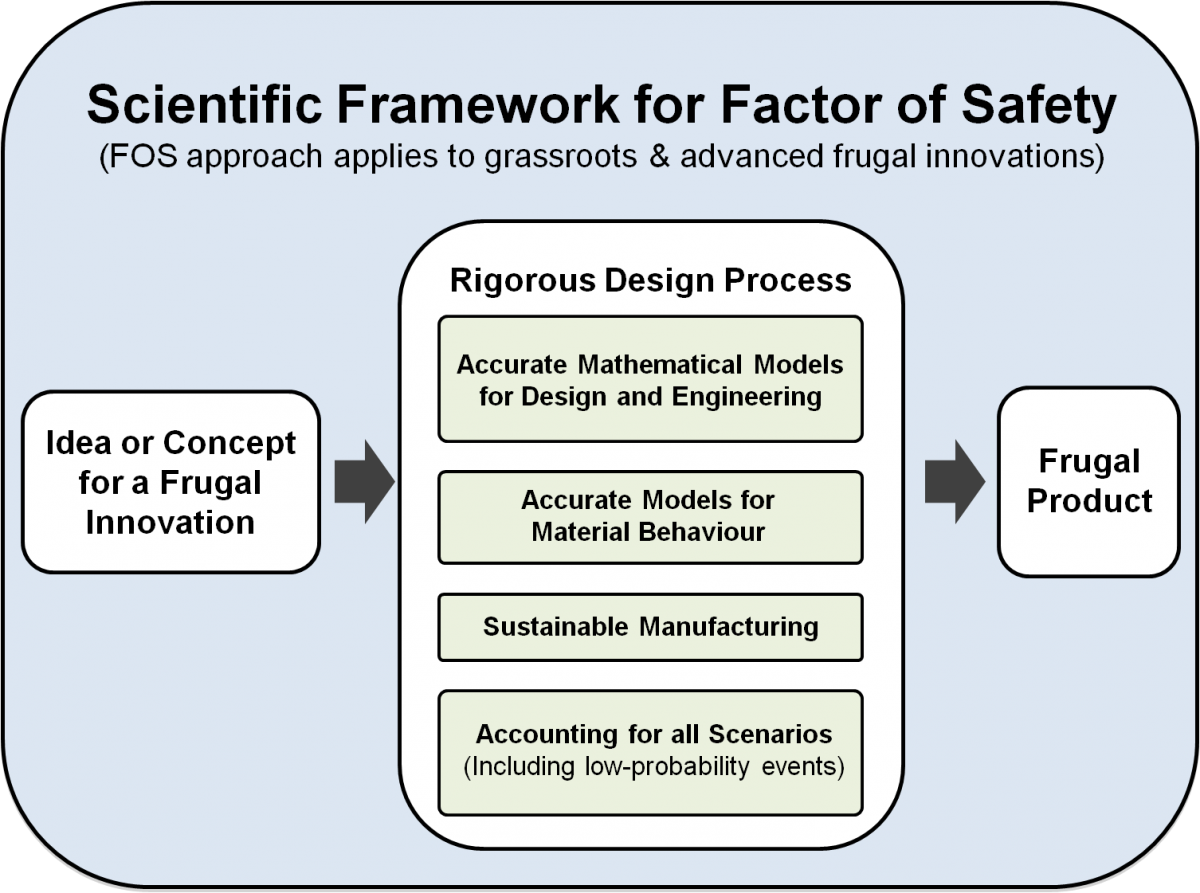 Scientific Framework for Factor of Safety
(FOS approach applies to grassroots & advanced frugal innovations)

Idea or Concept for a Frugal Innovation

Rigorous Design Process

Accurate Mathematical Models for Design and Engineering

Accurate Models for Material Behaviour

Sustainable Manufacturing

Accounting for all Scenarios
(Including low-probability events)

Frugal Product